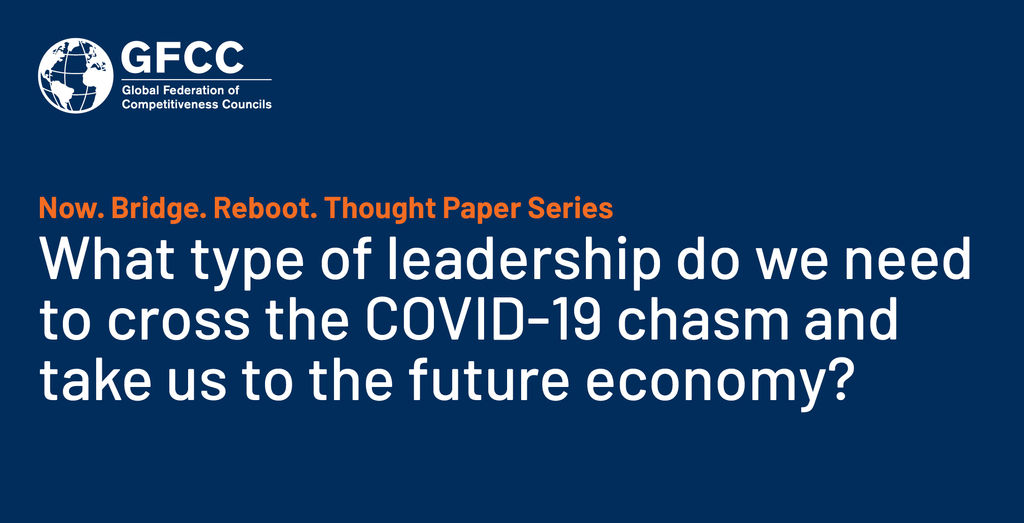 GFCC
Global Federation of Competitiveness Councils

Now. Bridge. Reboot. Thought Paper Series

What type of leadership do we need to cross the COVID-19 chasm and take us to the future economy?